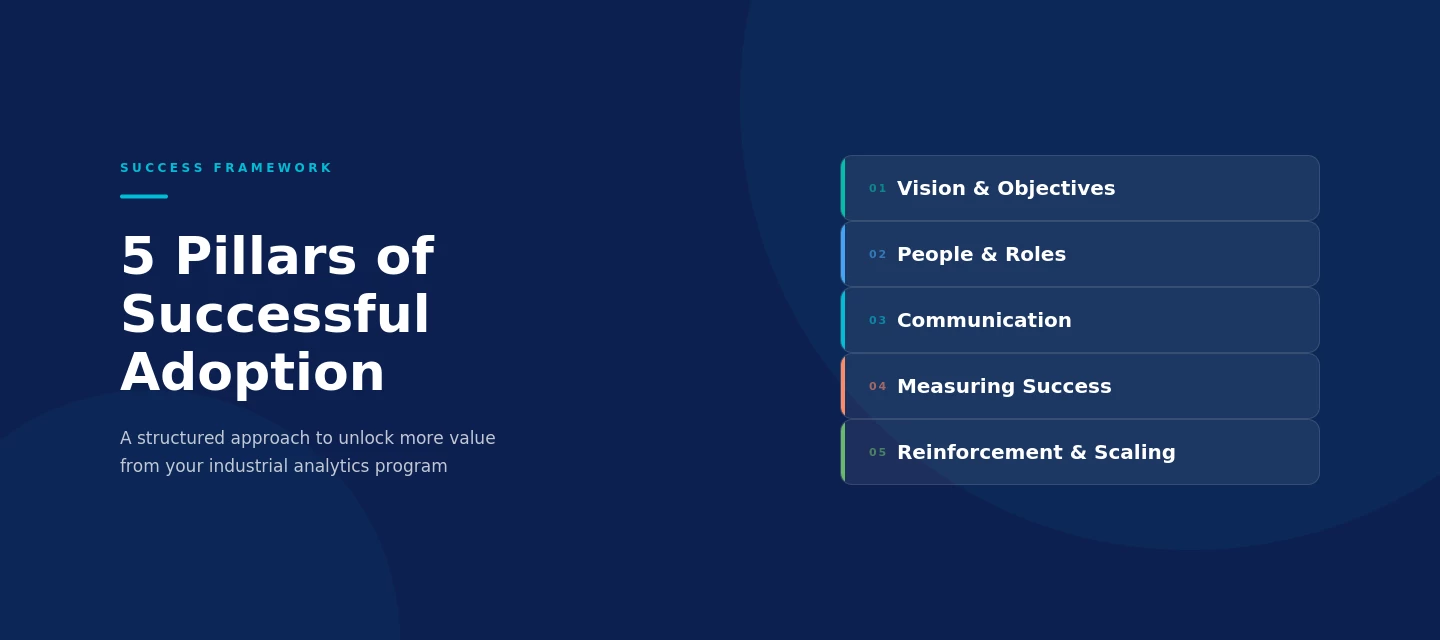 SUCCESS FRAMEWORK

5 Pillars of Successful Adoption

A structured approach to unlock more value from your industrial analytics program

01 Vision & Objectives

02 People & Roles

03 Communication

04 Measuring Success

05 Reinforcement & Scaling